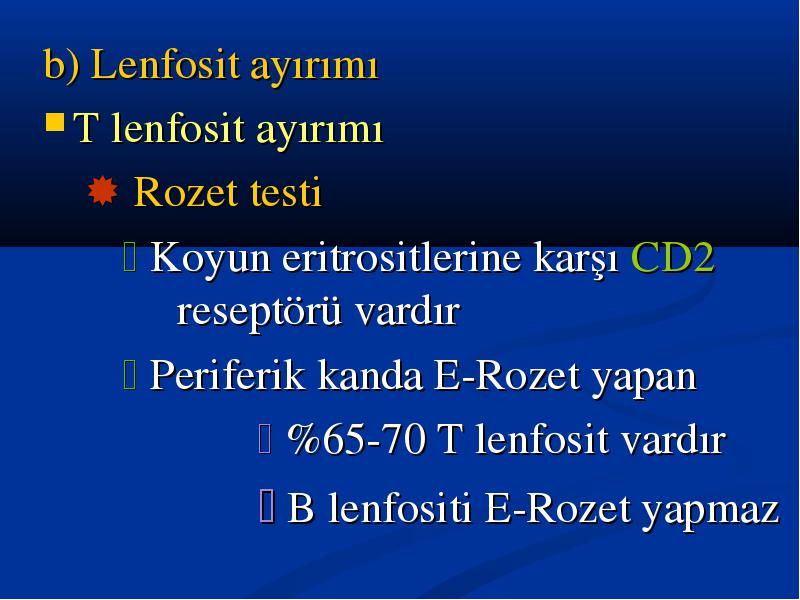 b) Lenfosit ayırımı

T lenfosit ayırımı

Rozet testi

Koyun eritrositlerine karşı CD2 reseptörü vardır

Periferik kanda E-Rozet yapan

%65-70 T lenfosit vardır

B lenfositi E-Rozet yapmaz